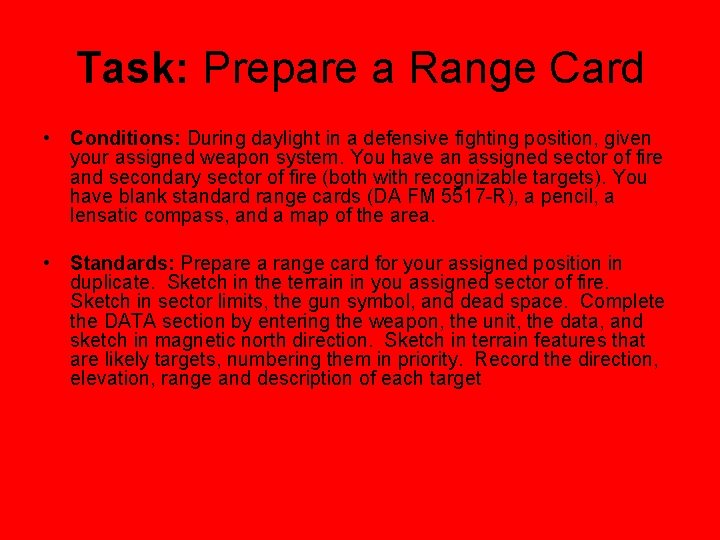 Task: Prepare a Range Card

• Conditions: During daylight in a defensive fighting position, given your assigned weapon system. You have an assigned sector of fire and secondary sector of fire (both with recognizable targets). You have blank standard range cards (DA FM 5517-R), a pencil, a lensatic compass, and a map of the area.

• Standards: Prepare a range card for your assigned position in duplicate. Sketch in the terrain in you assigned sector of fire. Sketch in sector limits, the gun symbol, and dead space. Complete the DATA section by entering the weapon, the unit, the data, and sketch in magnetic north direction. Sketch in terrain features that are likely targets, numbering them in priority. Record the direction, elevation, range and description of each target